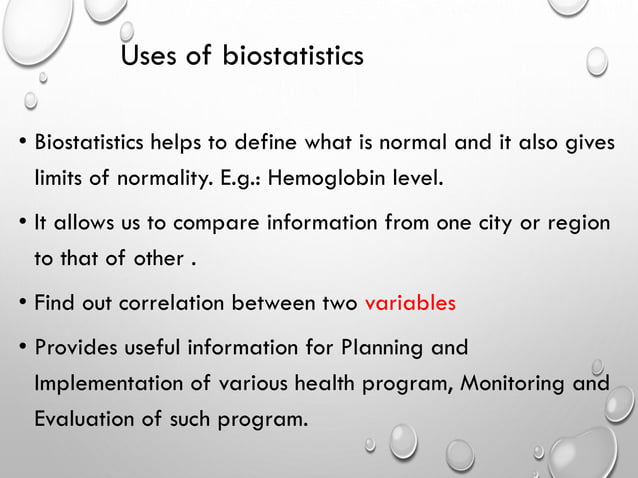 Uses of biostatistics

• Biostatistics helps to define what is normal and it also gives limits of normality. E.g.: Hemoglobin level.

• It allows us to compare information from one city or region to that of other .

• Find out correlation between two variables

• Provides useful information for Planning and Implementation of various health program, Monitoring and Evaluation of such program.